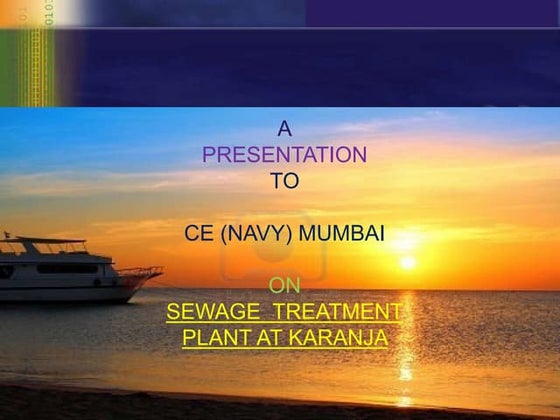 A
PRESENTATION
TO

CE (NAVY) MUMBAI

ON
SEWAGE TREATMENT
PLANT AT KARANJA